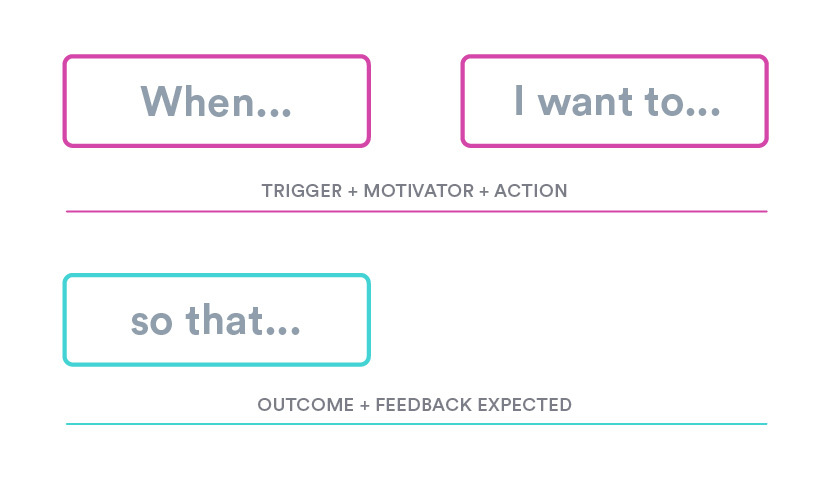 When...

I want to...

TRIGGER + MOTIVATOR + ACTION

so that...

OUTCOME + FEEDBACK EXPECTED